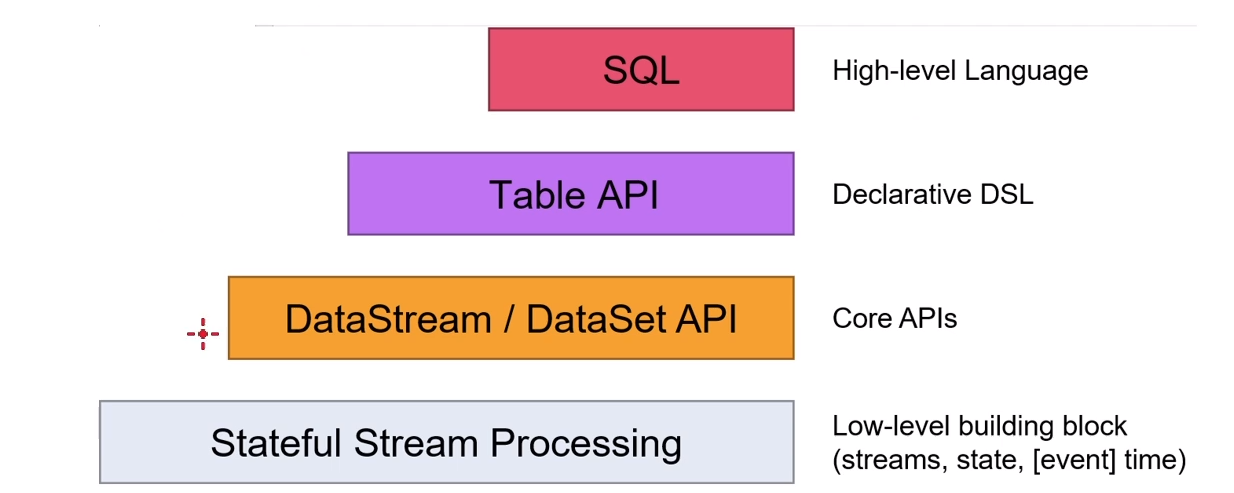 SQL

High-level Language

Table API

Declarative DSL

DataStream / DataSet API

Core APIs

Stateful Stream Processing

Low-level building block (streams, state, [event] time)